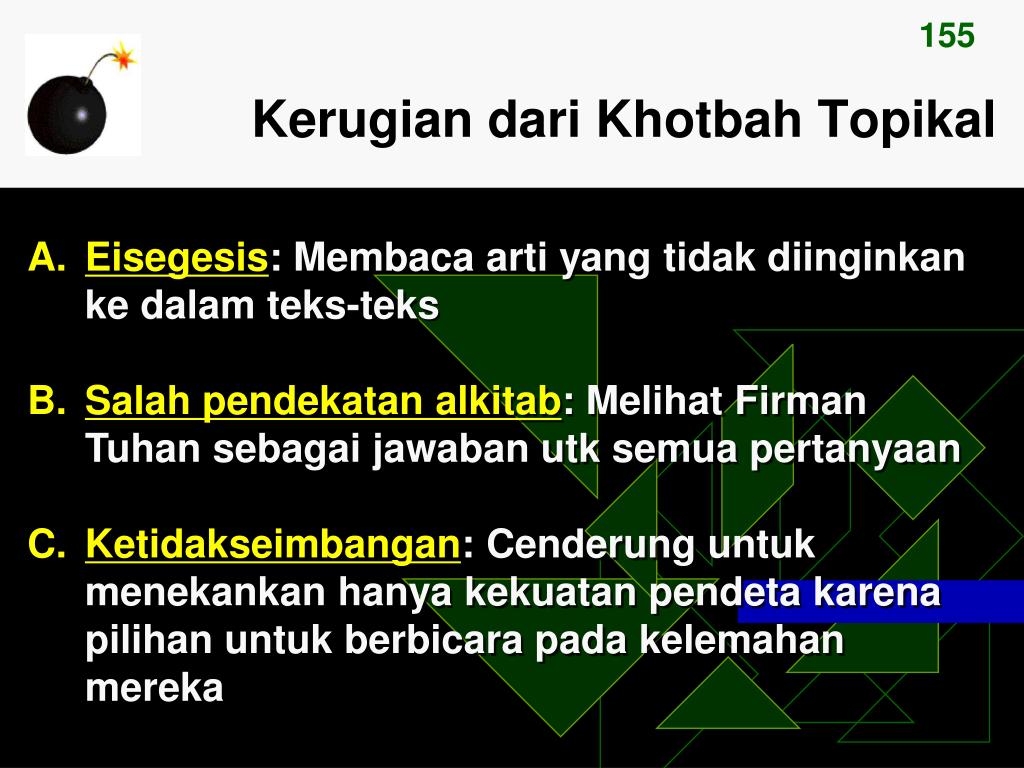 155

Kerugian dari Khotbah Topikal

A. Eisegesis: Membaca arti yang tidak diinginkan ke dalam teks-teks

B. Salah pendekatan alkitab: Melihat Firman Tuhan sebagai jawaban utk semua pertanyaan

C. Ketidakseimbangan: Cenderung untuk menekankan hanya kekuatan pendeta karena pilihan untuk berbicara pada kelemahan mereka